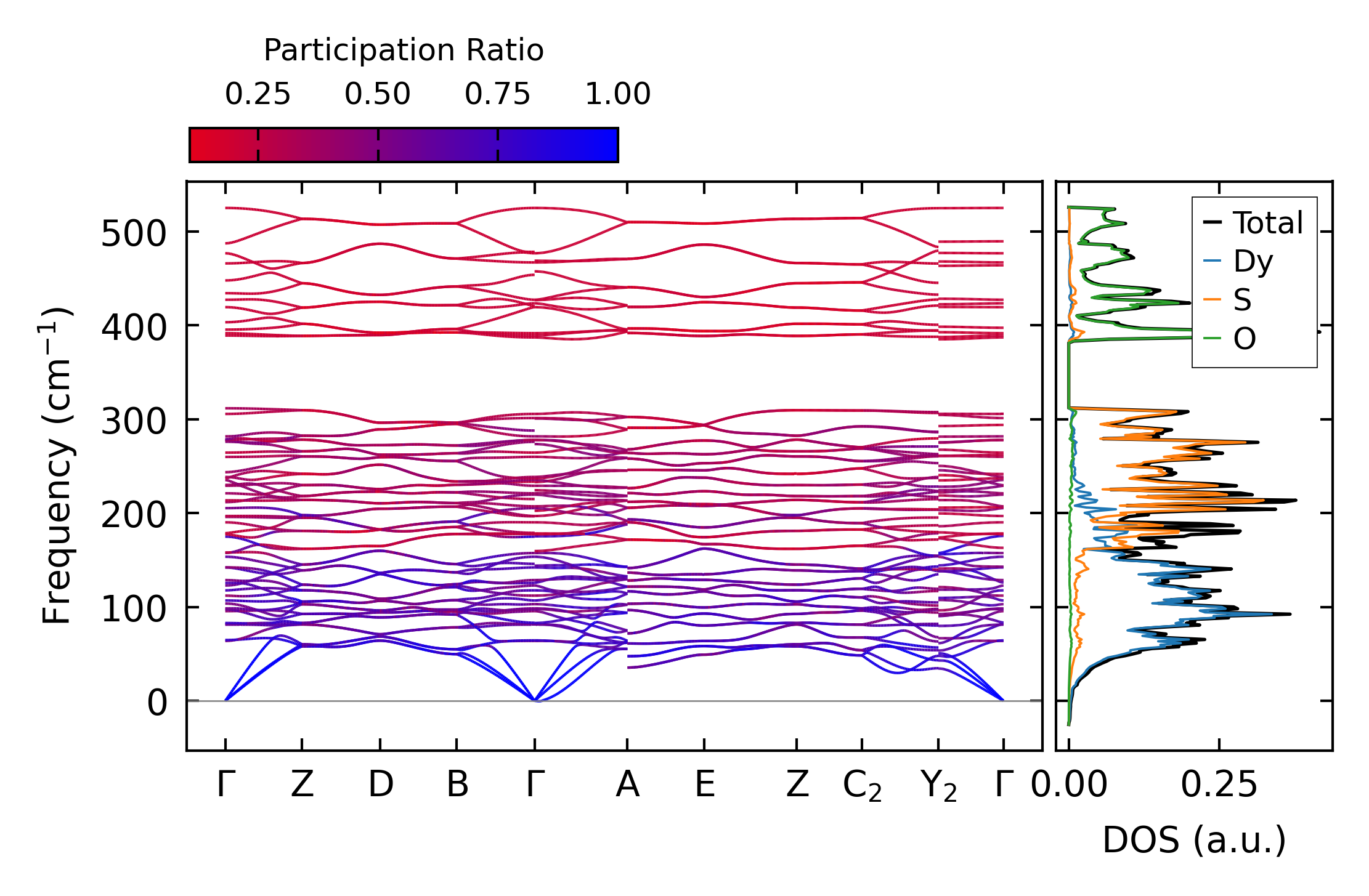 Participation Ratio
0.25 0.50 0.75 1.00

Frequency ($cm^{-1}$)
500
400
300
200
100
0

Γ Z D B Γ A E Z $C_2$ $Y_2$ Γ

Total
Dy
S
O

0.00 0.25
DOS (a.u.)